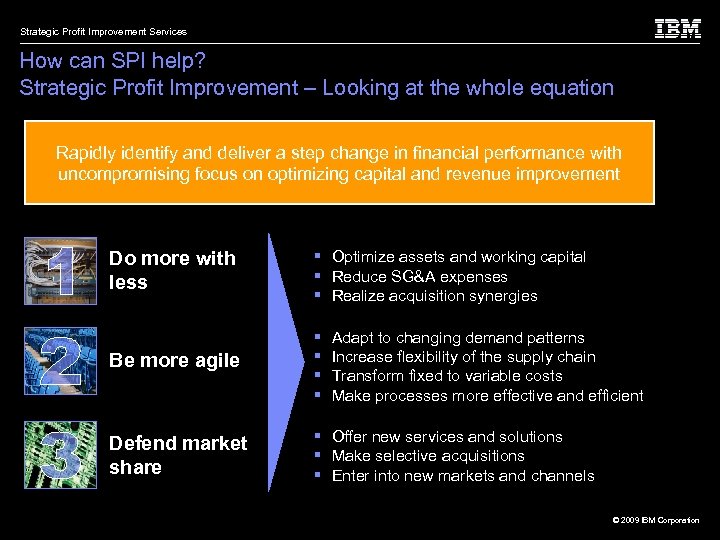 Strategic Profit Improvement Services

IBM

How can SPI help?
Strategic Profit Improvement – Looking at the whole equation

Rapidly identify and deliver a step change in financial performance with uncompromising focus on optimizing capital and revenue improvement

1 Do more with less

- Optimize assets and working capital
- Reduce SG&A expenses
- Realize acquisition synergies

2 Be more agile

- Adapt to changing demand patterns
- Increase flexibility of the supply chain
- Transform fixed to variable costs
- Make processes more effective and efficient

3 Defend market share

- Offer new services and solutions
- Make selective acquisitions
- Enter into new markets and channels

© 2009 IBM Corporation